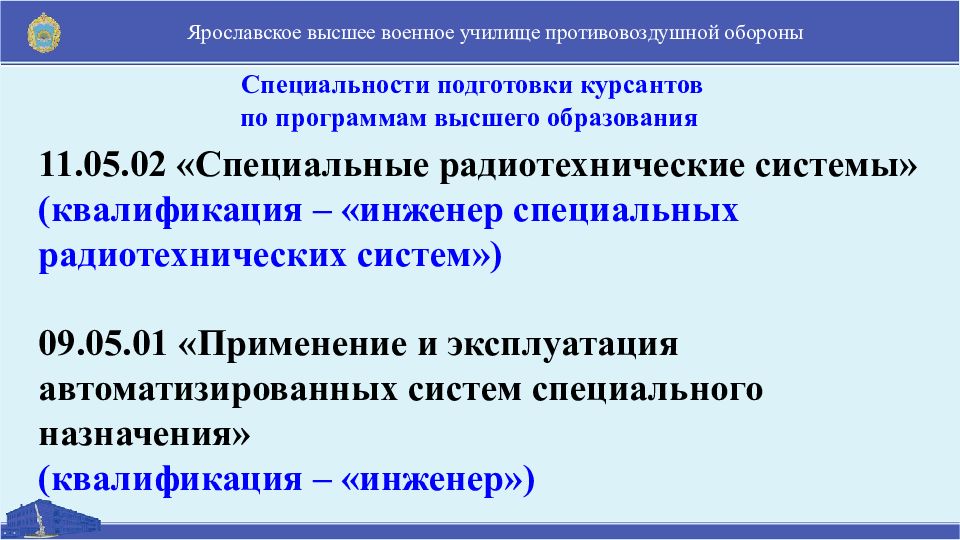 Ярославское высшее военное училище противовоздушной обороны

Специальности подготовки курсантов по программам высшего образования

11.05.02 «Специальные радиотехнические системы» (квалификация – «инженер специальных радиотехнических систем»)

09.05.01 «Применение и эксплуатация автоматизированных систем специального назначения» (квалификация – «инженер»)